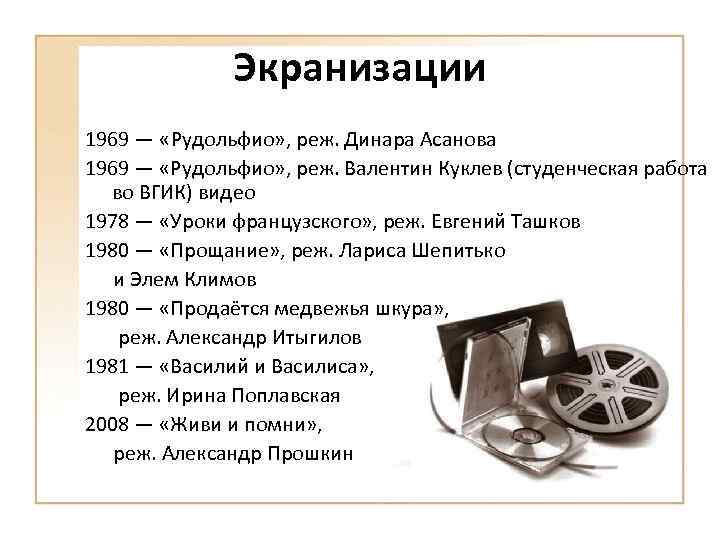 Экранизации

1969 — «Рудольфио», реж. Динара Асанова

1969 — «Рудольфио», реж. Валентин Куклев (студенческая работа во ВГИК) видео

1978 — «Уроки французского», реж. Евгений Ташков

1980 — «Прощание», реж. Лариса Шепитько и Элем Климов

1980 — «Продаётся медвежья шкура», реж. Александр Итыгилов

1981 — «Василий и Василиса», реж. Ирина Поплавская

2008 — «Живи и помни», реж. Александр Прошкин